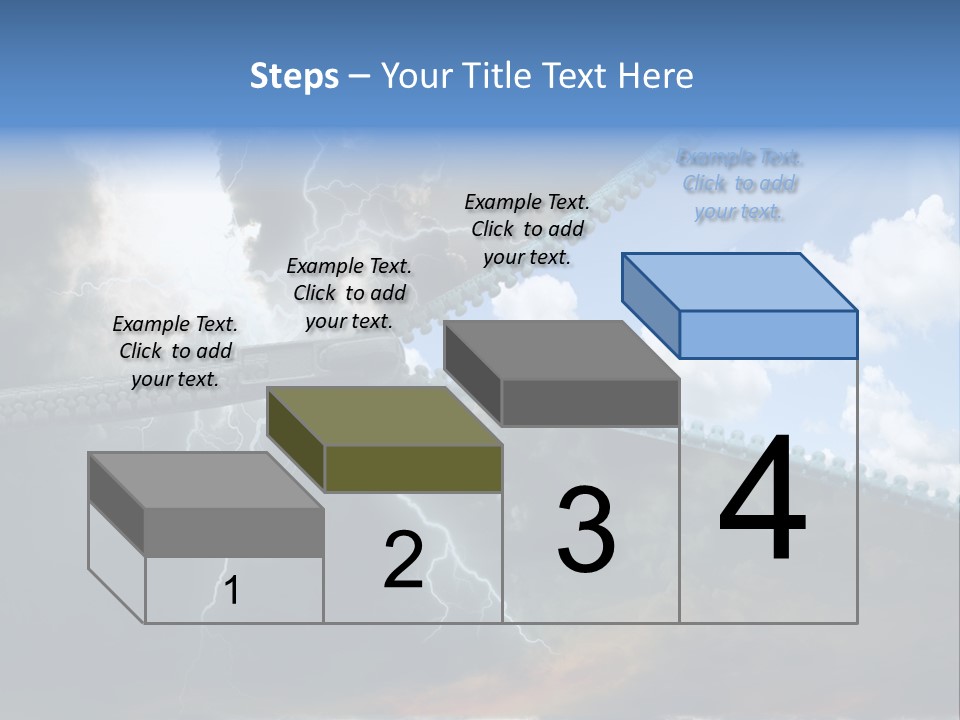 Steps – Your Title Text Here

Example Text. Click to add your text.

Example Text. Click to add your text.

Example Text. Click to add your text.

Example Text. Click to add your text.

1

2

3

4